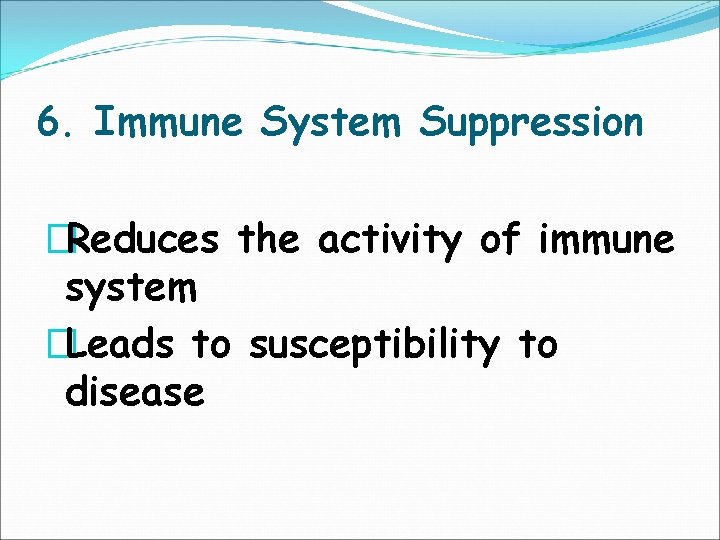 6. Immune System Suppression

Reduces the activity of immune system

Leads to susceptibility to disease